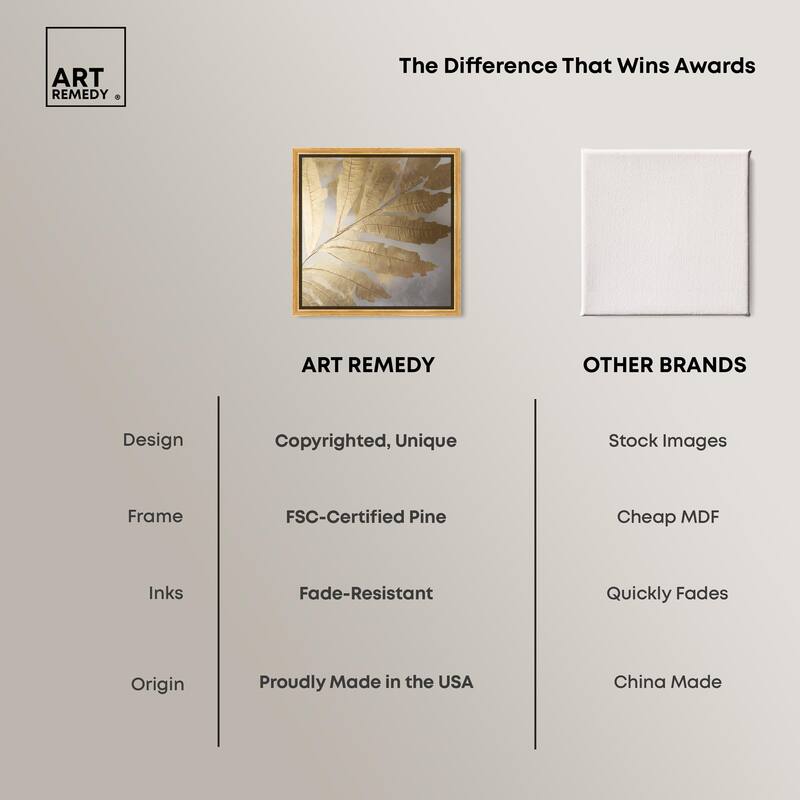 ART REMEDY ®

The Difference That Wins Awards

| | ART REMEDY | OTHER BRANDS |
|---|---|---|
| Design | Copyrighted, Unique | Stock Images |
| Frame | FSC-Certified Pine | Cheap MDF |
| Inks | Fade-Resistant | Quickly Fades |
| Origin | Proudly Made in the USA | China Made |